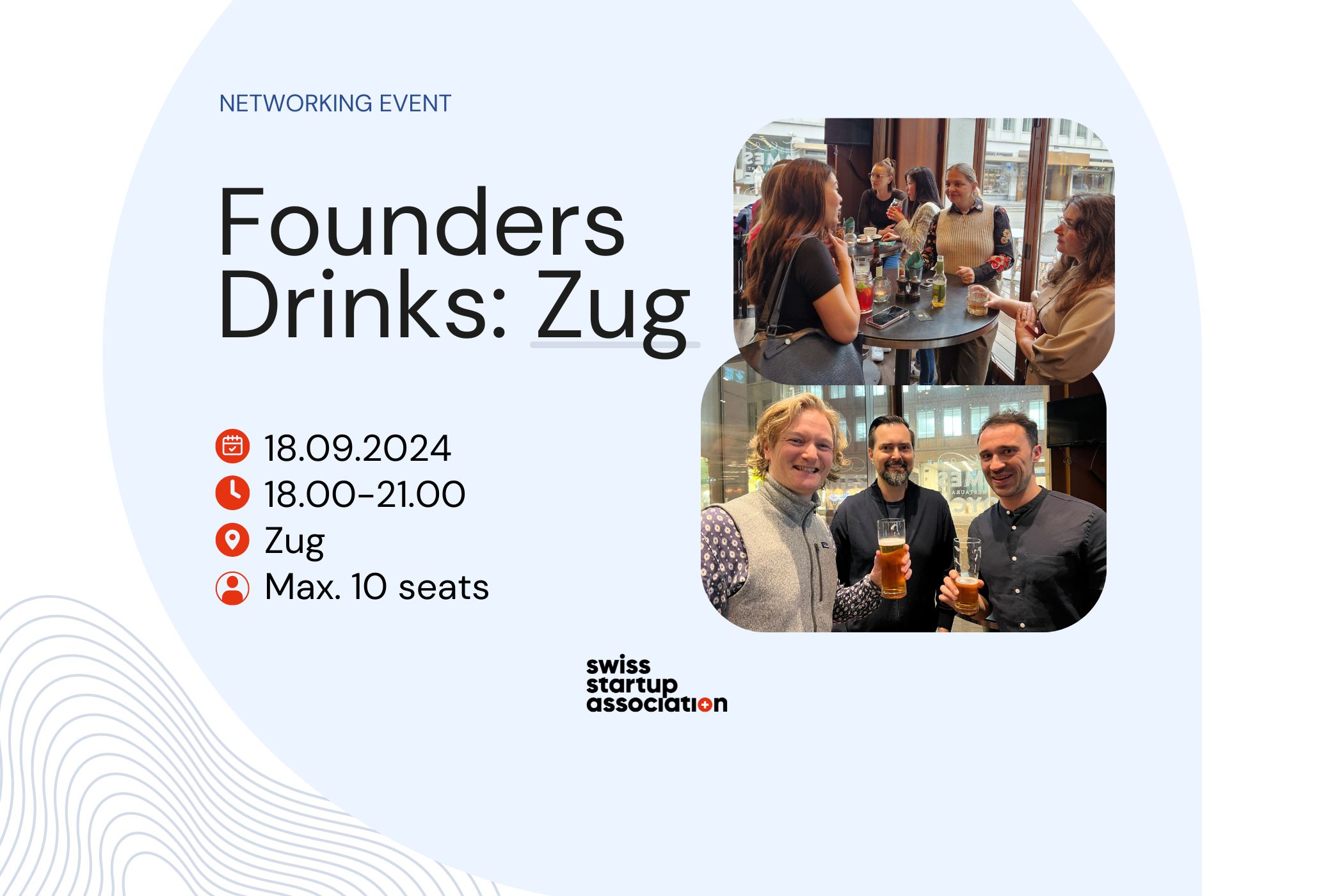 NETWORKING EVENT

Founders Drinks: Zug

18.09.2024
18.00-21.00
Zug
Max. 10 seats

swiss startup association